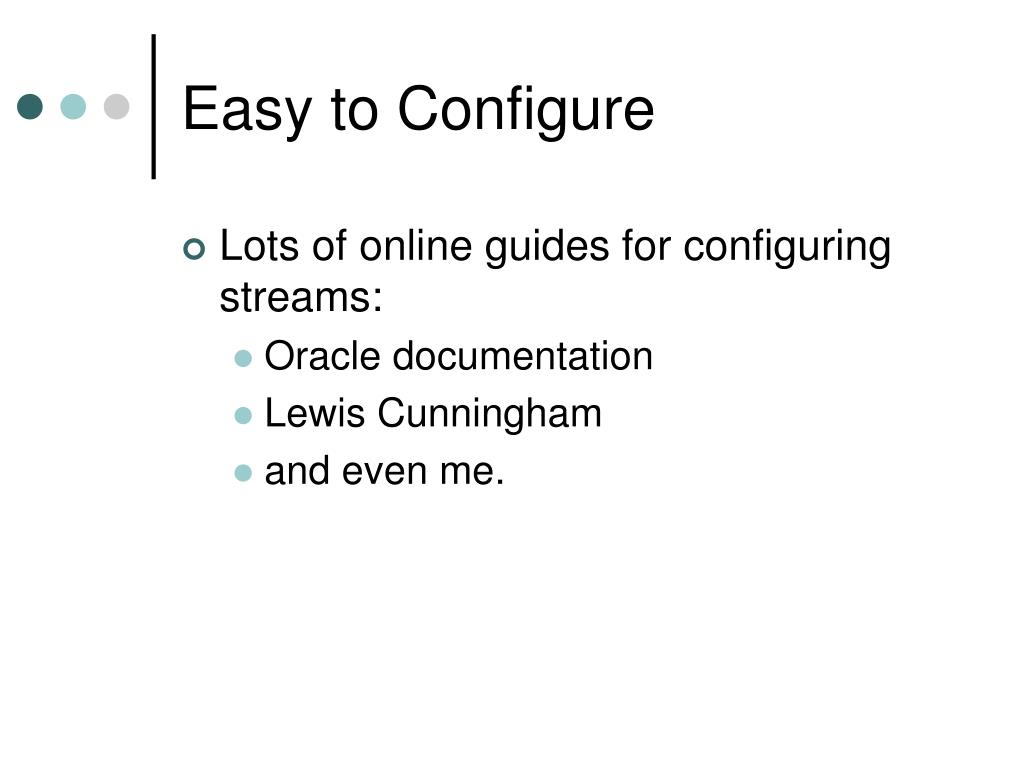 Easy to Configure

Lots of online guides for configuring streams:

Oracle documentation
Lewis Cunningham
and even me.